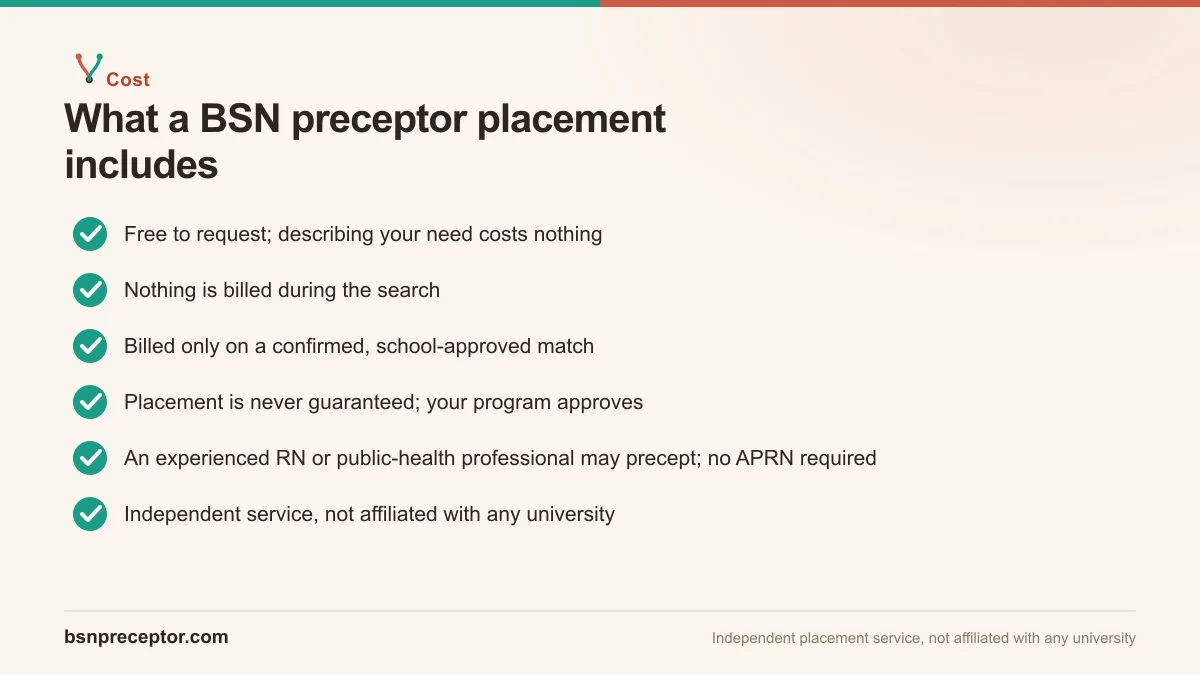 Cost

What a BSN preceptor placement includes

Free to request; describing your need costs nothing

Nothing is billed during the search

Billed only on a confirmed, school-approved match

Placement is never guaranteed; your program approves

An experienced RN or public-health professional may precept; no APRN required

Independent service, not affiliated with any university

bsnpreceptor.com

Independent placement service, not affiliated with any university